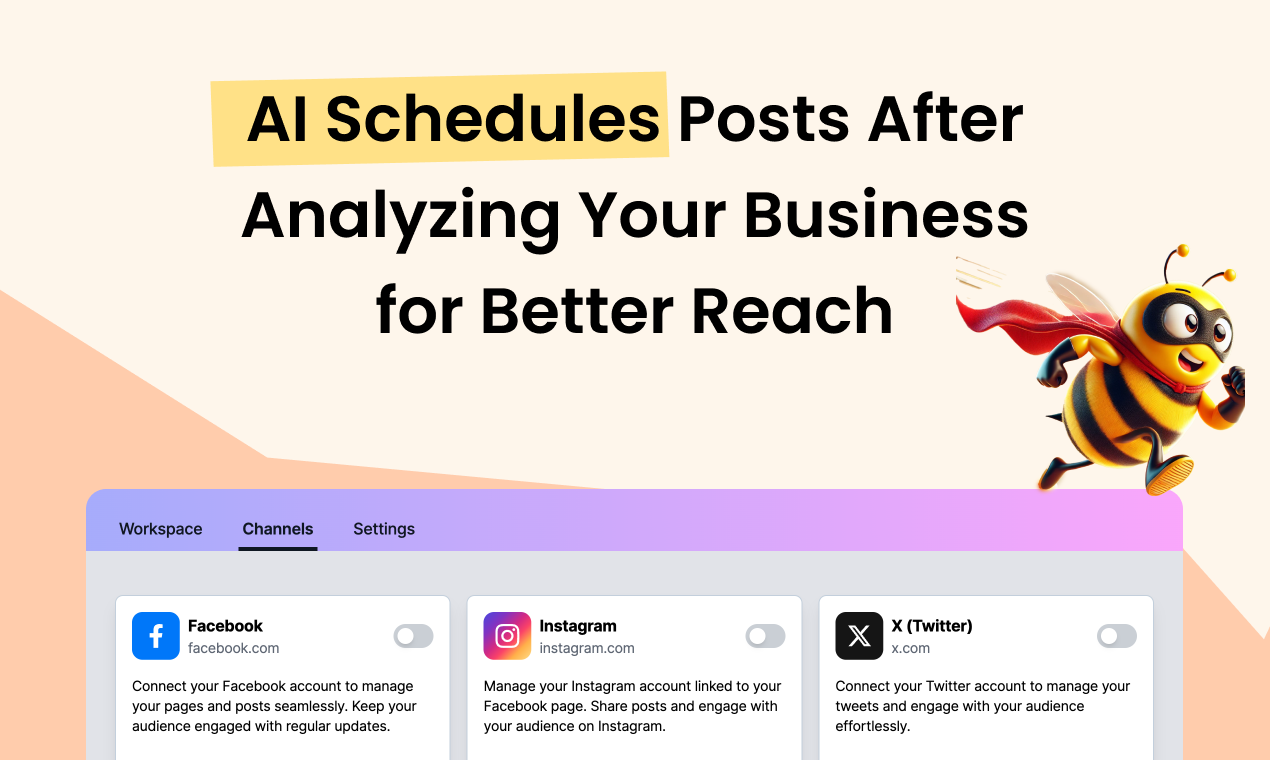 AI Schedules Posts After Analyzing Your Business for Better Reach

Workspace Channels Settings

Facebook
facebook.com

Connect your Facebook account to manage your pages and posts seamlessly. Keep your audience engaged with regular updates.

Instagram
instagram.com

Manage your Instagram account linked to your Facebook page. Share posts and engage with your audience on Instagram.

X (Twitter)
x.com

Connect your Twitter account to manage your tweets and engage with your audience effortlessly.